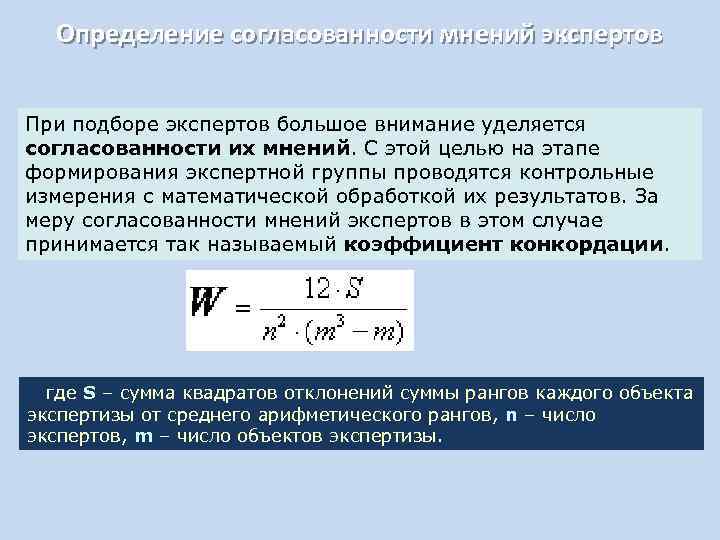 Определение согласованности мнений экспертов

При подборе экспертов большое внимание уделяется согласованности их мнений. С этой целью на этапе формирования экспертной группы проводятся контрольные измерения с математической обработкой их результатов. За меру согласованности мнений экспертов в этом случае принимается так называемый коэффициент конкордации.

$W = \frac{12 \cdot S}{n^2 \cdot (m^3 - m)}$

где S – сумма квадратов отклонений суммы рангов каждого объекта экспертизы от среднего арифметического рангов, n – число экспертов, m – число объектов экспертизы.